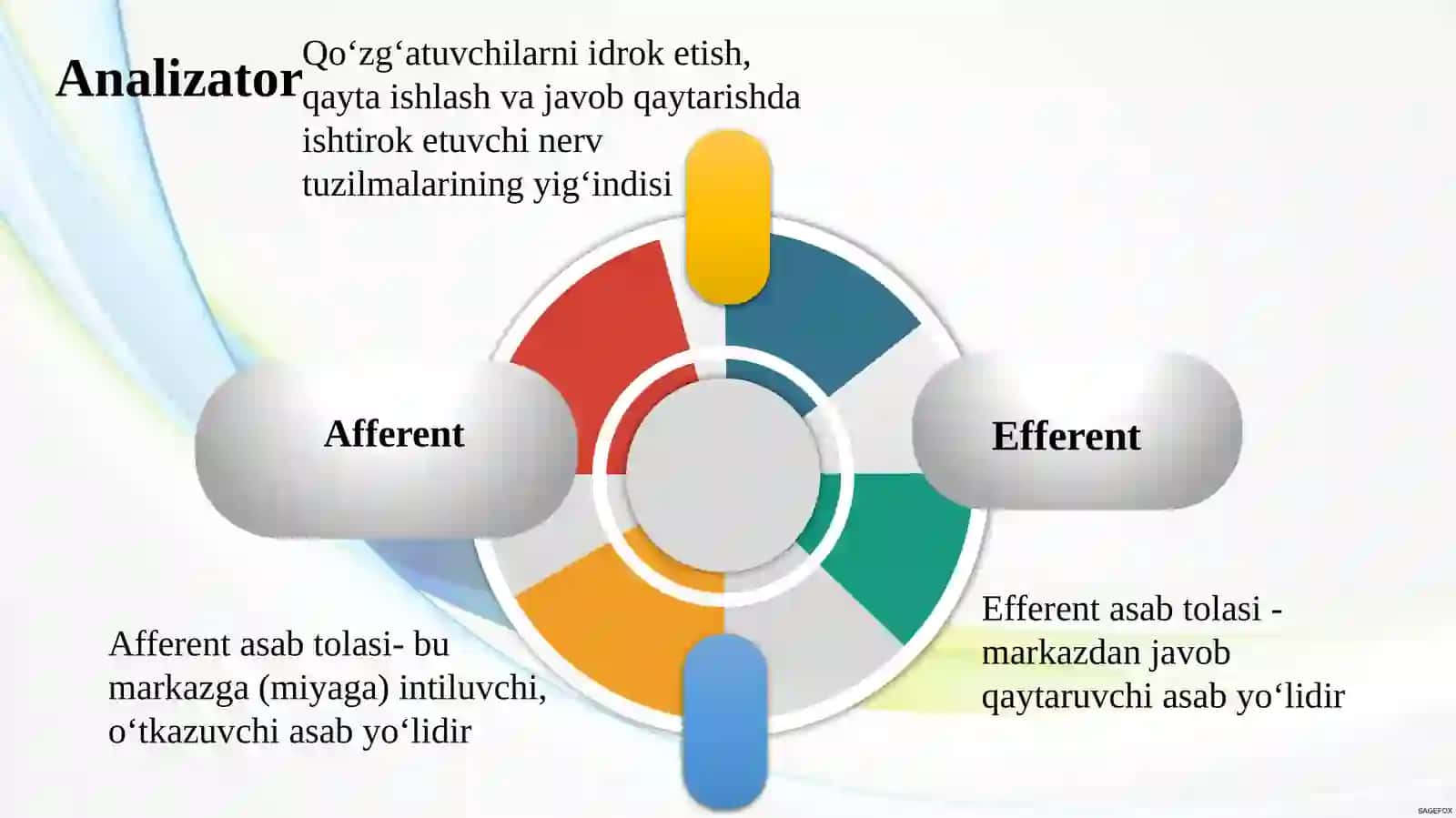 Analizator

Qo‘zg‘atuvchilarni idrok etish, qayta ishlash va javob qaytarishda ishtirok etuvchi nerv tuzilmalarining yig‘indisi

Afferent

Efferent

Afferent asab tolasi- bu markazga (miyaga) intiluvchi, o‘tkazuvchi asab yo‘lidir

Efferent asab tolasi - markazdan javob qaytaruvchi asab yo‘lidir

SAGEFOX